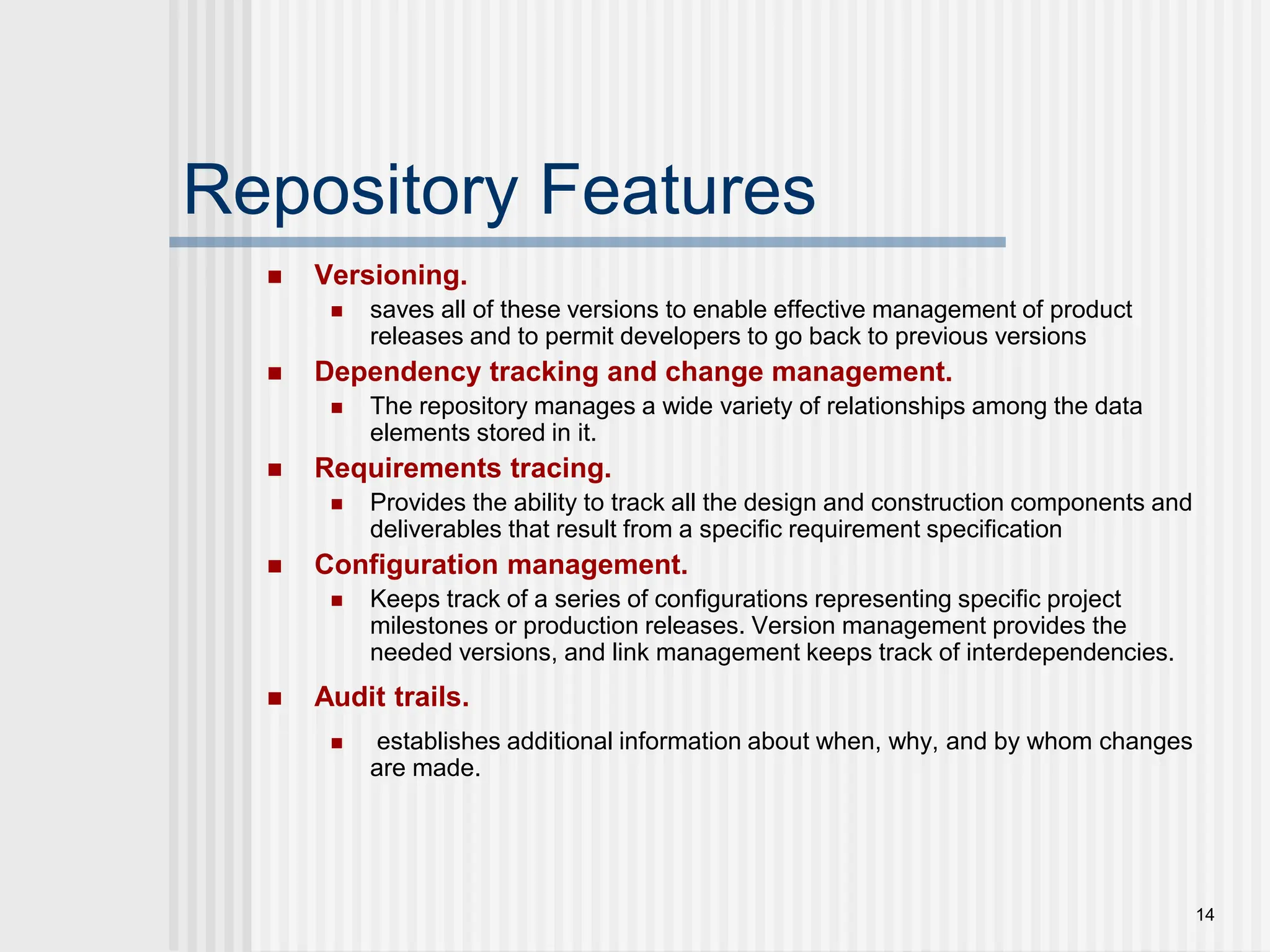 Repository Features

- Versioning.
  - saves all of these versions to enable effective management of product releases and to permit developers to go back to previous versions
- Dependency tracking and change management.
  - The repository manages a wide variety of relationships among the data elements stored in it.
- Requirements tracing.
  - Provides the ability to track all the design and construction components and deliverables that result from a specific requirement specification
- Configuration management.
  - Keeps track of a series of configurations representing specific project milestones or production releases. Version management provides the needed versions, and link management keeps track of interdependencies.
- Audit trails.
  - establishes additional information about when, why, and by whom changes are made.

14